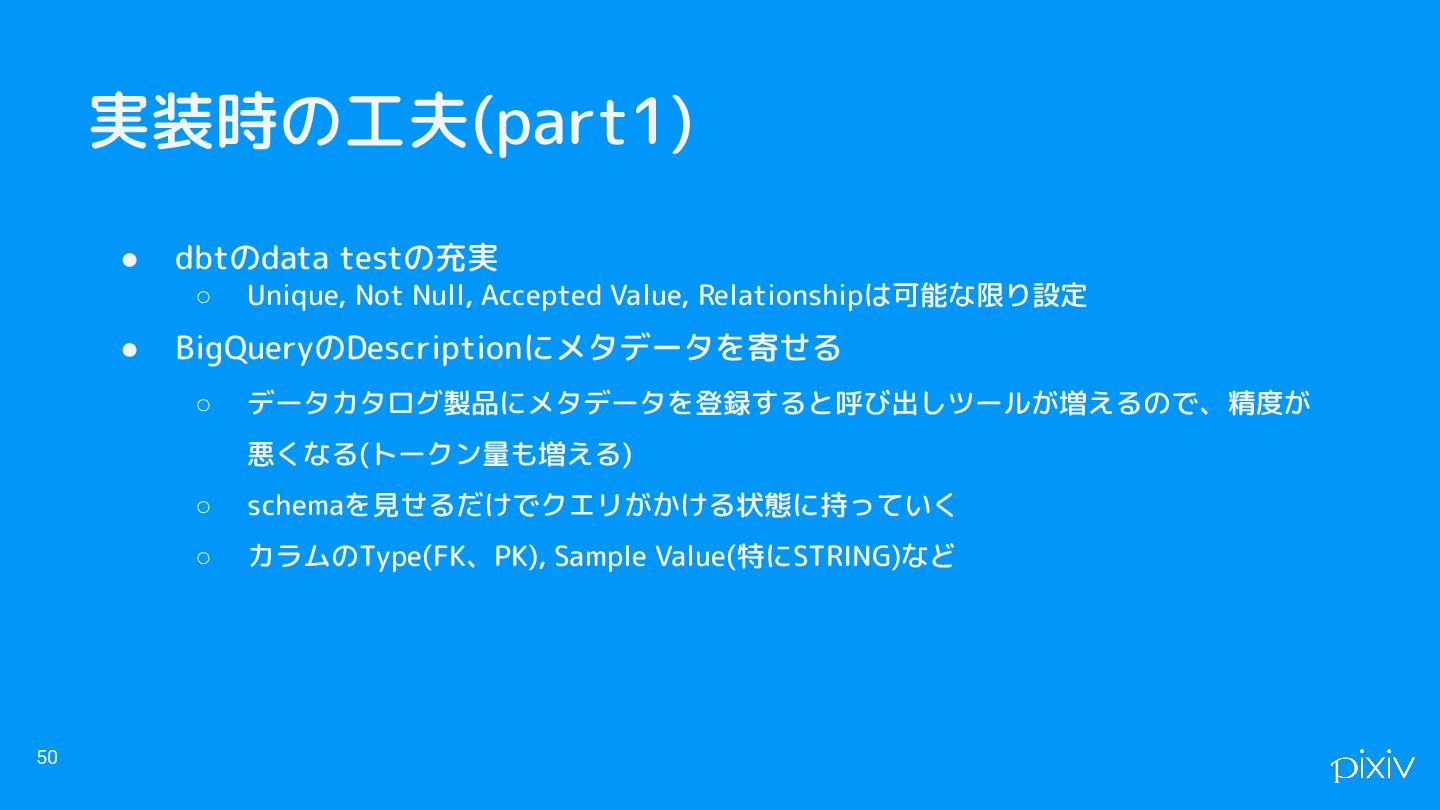 実装時の工夫(part1)

● dbtのdata testの充実
○ Unique, Not Null, Accepted Value, Relationshipは可能な限り設定
● BigQueryのDescriptionにメタデータを寄せる
○ データカタログ製品にメタデータを登録すると呼び出しツールが増えるので、精度が悪くなる(トークン量も増える)
○ schemaを見せるだけでクエリがかける状態に持っていく
○ カラムのType(FK、PK), Sample Value(特にSTRING)など

50

pixiv